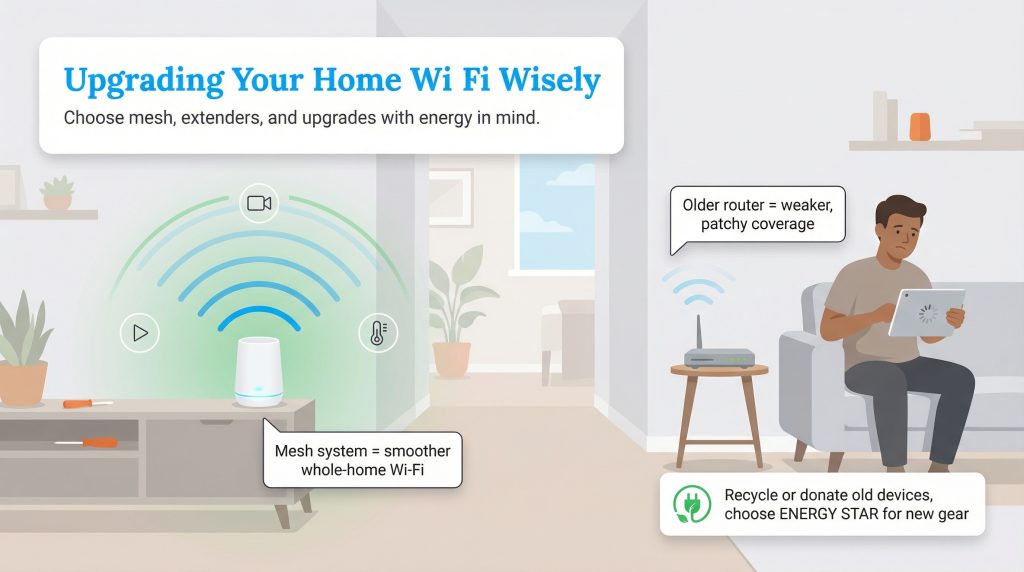 Upgrading Your Home Wi Fi Wisely

Choose mesh, extenders, and upgrades with energy in mind.

Older router = weaker, patchy coverage

Mesh system = smoother whole-home Wi-Fi

Recycle or donate old devices, choose ENERGY STAR for new gear